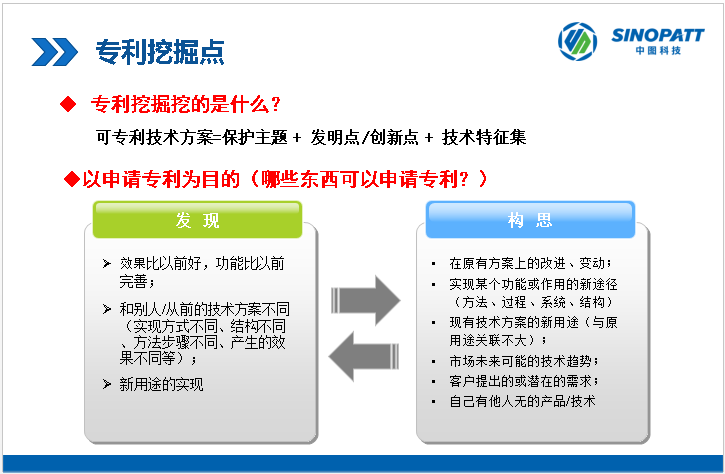 专利挖掘点

SINOPATT
中图科技

◆ 专利挖掘挖的是什么？

可专利技术方案=保护主题 + 发明点/创新点 + 技术特征集

◆以申请专利为目的（哪些东西可以申请专利？）

发 现

➢ 效果比以前好，功能比以前完善；

➢ 和别人/从前的技术方案不同（实现方式不同、结构不同、方法步骤不同、产生的效果不同等）；

➢ 新用途的实现

构 思

▪ 在原有方案上的改进、变动；
▪ 实现某个功能或作用的新途径（方法、过程、系统、结构）
▪ 现有技术方案的新用途（与原用途关联不大）；
▪ 市场未来可能的技术趋势；
▪ 客户提出的或潜在的需求；
▪ 自己有他人无的产品/技术